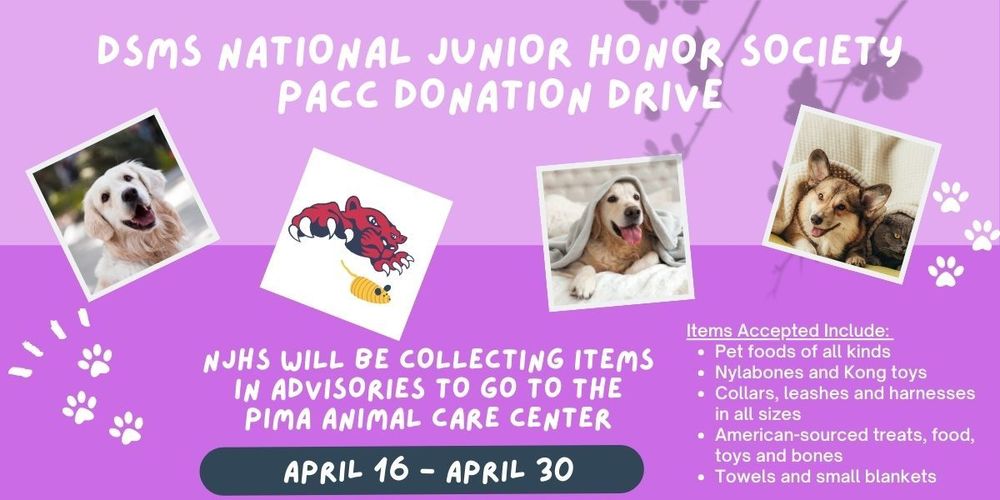 DSMS NATIONAL JUNIOR HONOR SOCIETY
PACC DONATION DRIVE

NJHS WILL BE COLLECTING ITEMS IN ADVISORIES TO GO TO THE PIMA ANIMAL CARE CENTER

APRIL 16 - APRIL 30

Items Accepted Include:
- Pet foods of all kinds
- Nylabones and Kong toys
- Collars, leashes and harnesses in all sizes
- American-sourced treats, food, toys and bones
- Towels and small blankets